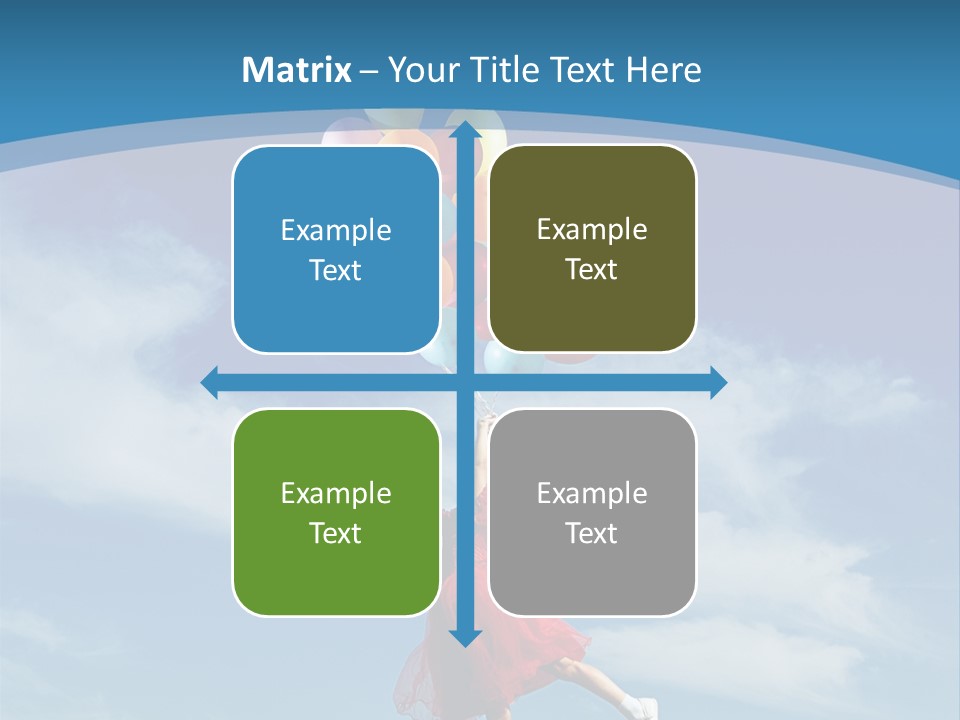 Matrix – Your Title Text Here

Example Text

Example Text

Example Text

Example Text